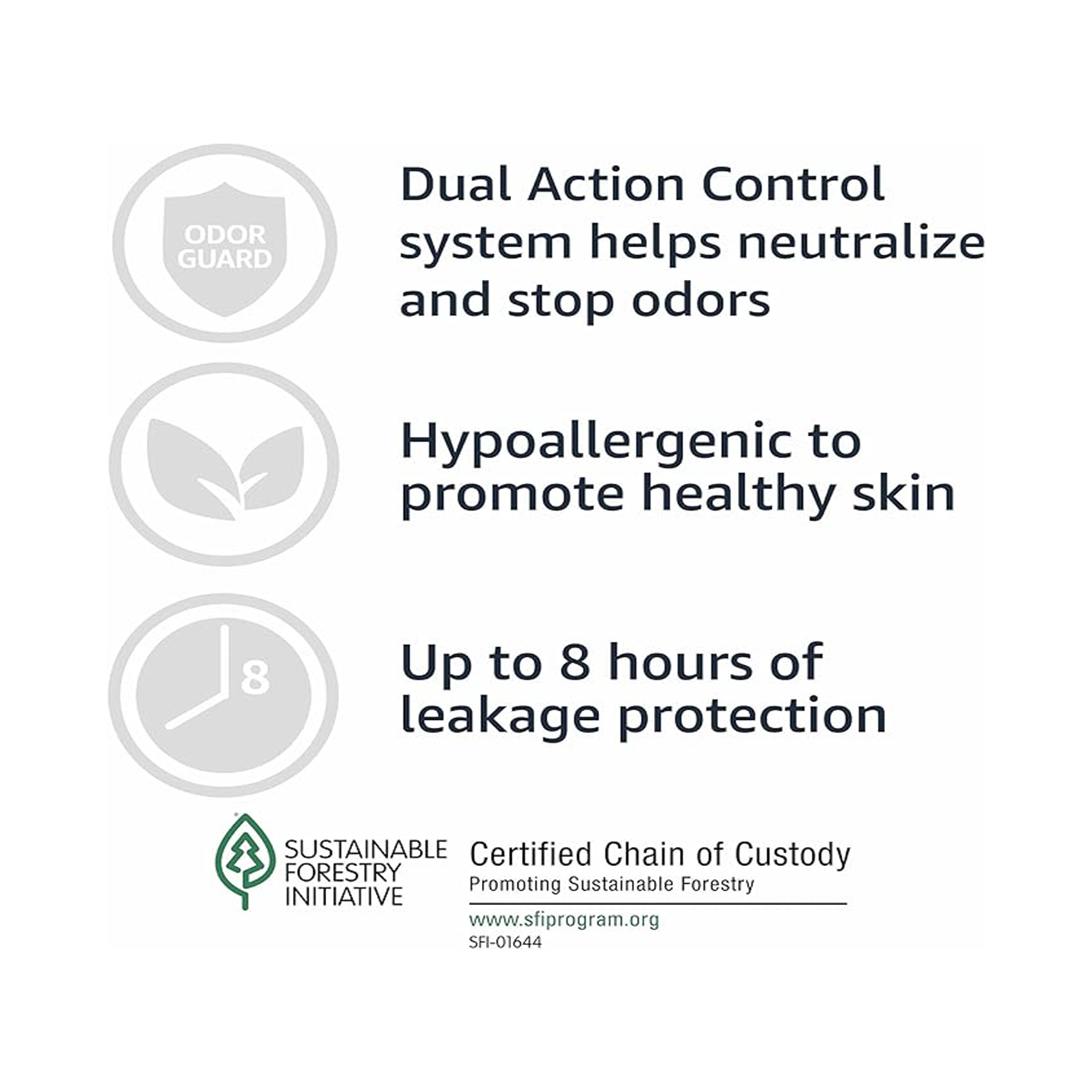 ODOR GUARD

Dual Action Control system helps neutralize and stop odors

Hypoallergenic to promote healthy skin

8

Up to 8 hours of leakage protection

SUSTAINABLE FORESTRY INITIATIVE

Certified Chain of Custody
Promoting Sustainable Forestry

www.sfiprogram.org
SFI-01644